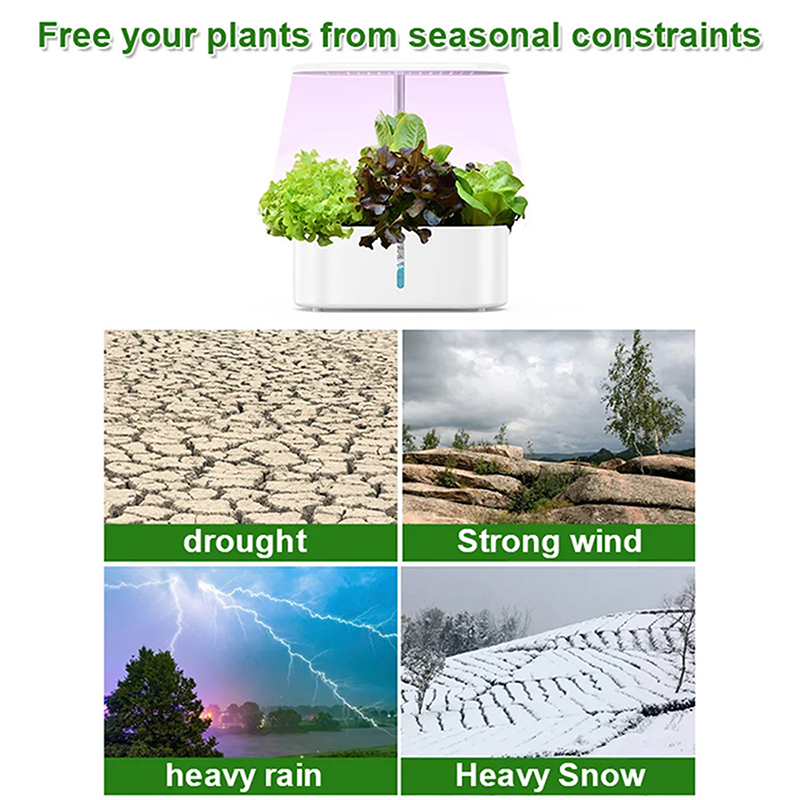 Free your plants from seasonal constraints

drought

Strong wind

heavy rain

Heavy Snow